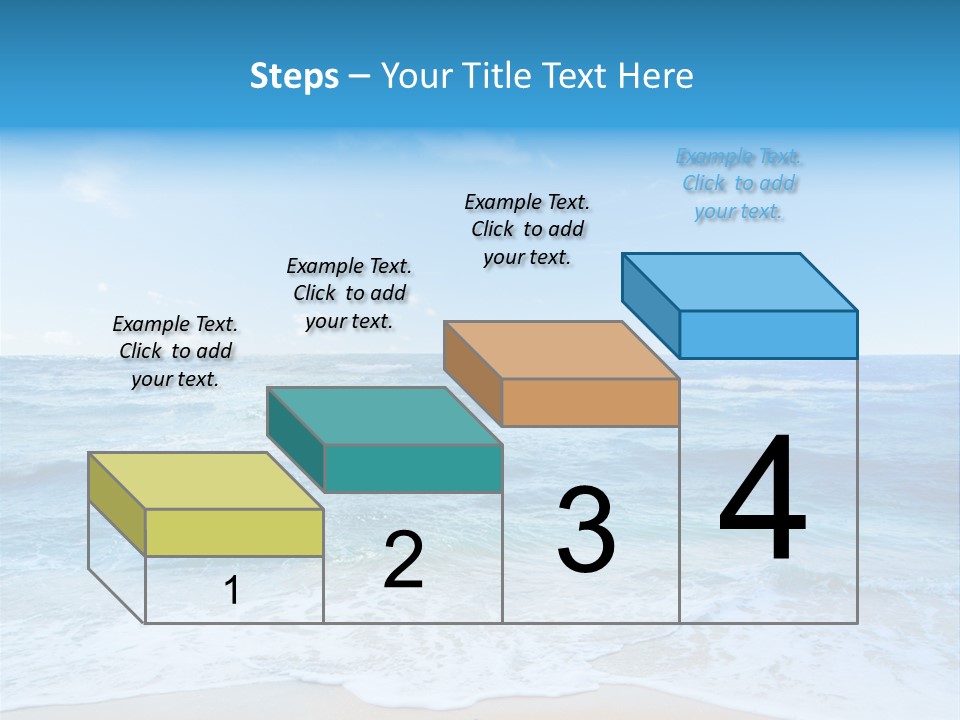 Steps – Your Title Text Here

Example Text. Click to add your text.

Example Text. Click to add your text.

Example Text. Click to add your text.

Example Text. Click to add your text.

1

2

3

4